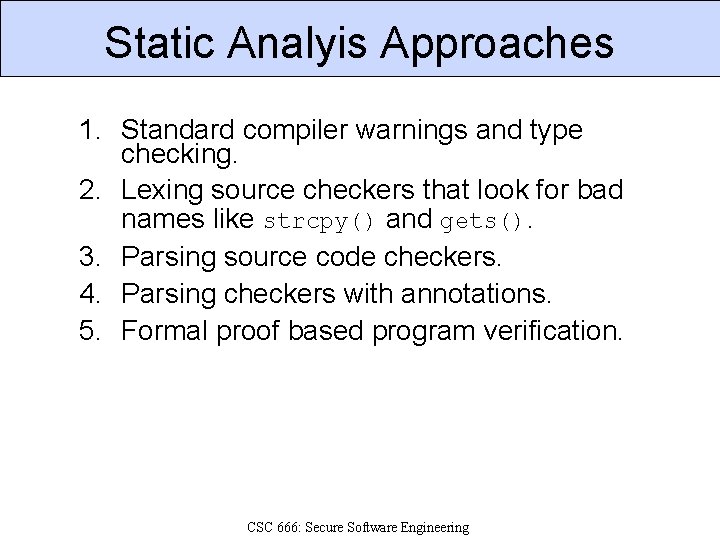 Static Analyis Approaches

1. Standard compiler warnings and type checking.
2. Lexing source checkers that look for bad names like strcpy() and gets().
3. Parsing source code checkers.
4. Parsing checkers with annotations.
5. Formal proof based program verification.

CSC 666: Secure Software Engineering